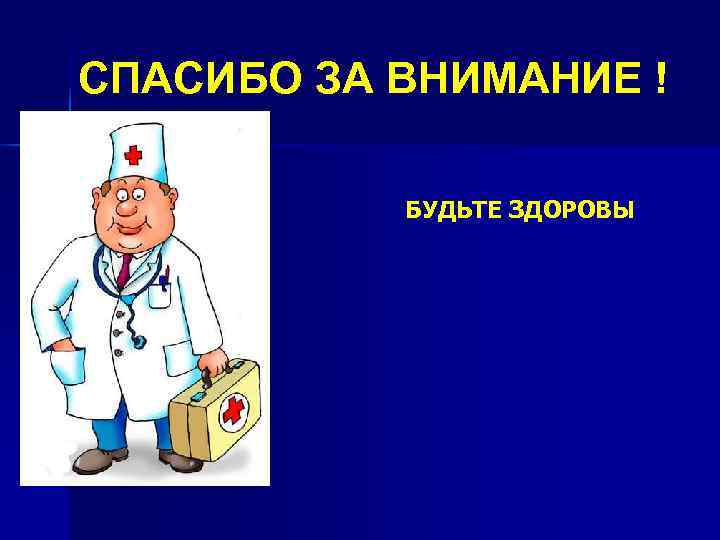 СПАСИБО ЗА ВНИМАНИЕ !

БУДЬТЕ ЗДОРОВЫ